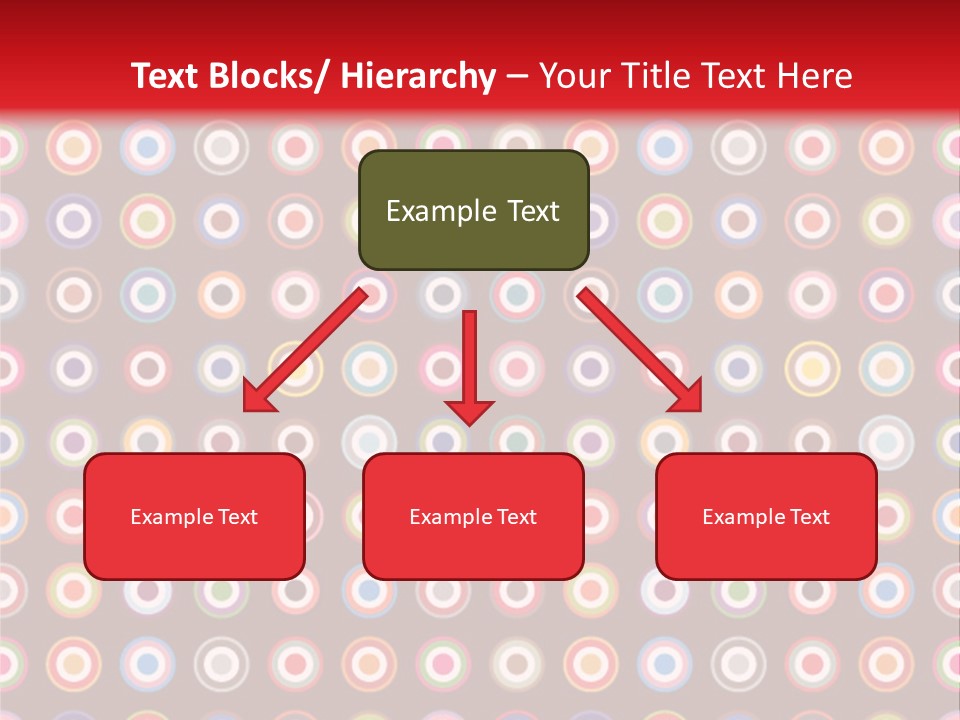 Text Blocks/ Hierarchy – Your Title Text Here

Example Text

Example Text

Example Text

Example Text